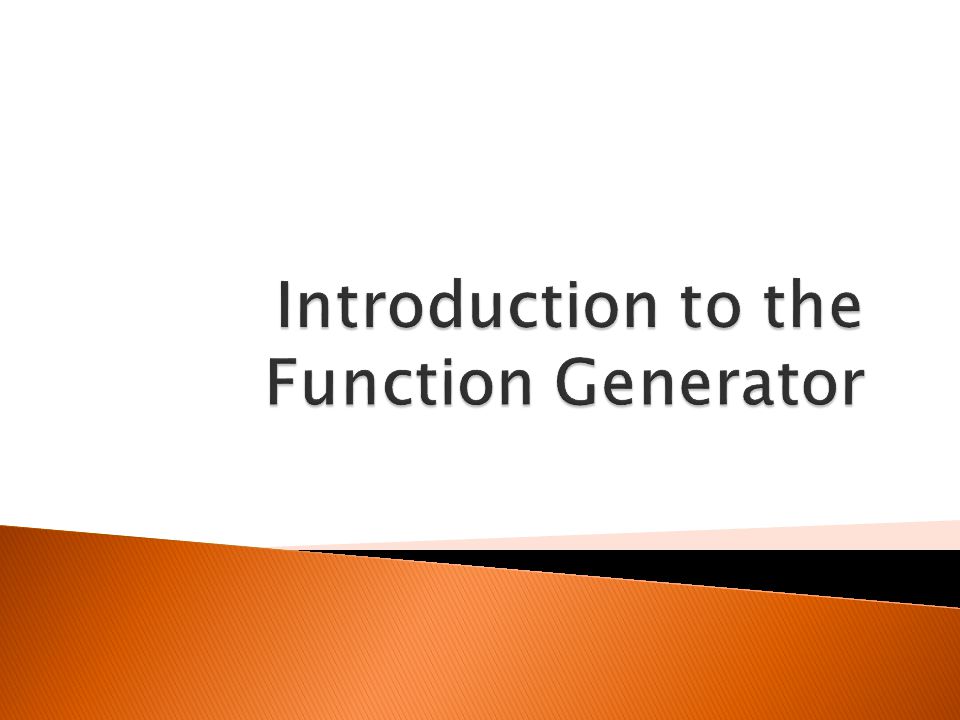 Introduction to the Function Generator